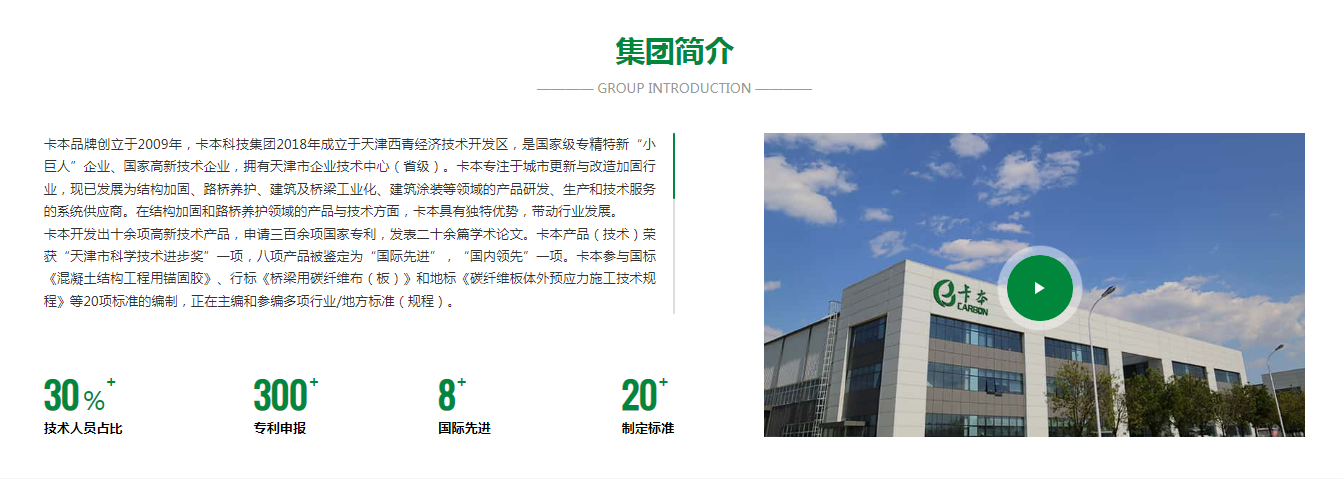 集团简介

GROUP INTRODUCTION

卡本品牌创立于2009年，卡本科技集团2018年成立于天津西青经济技术开发区，是国家级专精特新“小巨人”企业、国家高新技术企业，拥有天津市企业技术中心（省级）。卡本专注于城市更新与改造加固行业，现已发展为结构加固、路桥养护、建筑及桥梁工业化、建筑涂装等领域的产品研发、生产和技术服务的系统供应商。在结构加固和路桥养护领域的产品与技术方面，卡本具有独特优势，带动行业发展。

卡本开发出十余项高新技术产品，申请三百余项国家专利，发表二十余篇学术论文。卡本产品（技术）荣获“天津市科学技术进步奖”一项，八项产品被鉴定为“国际先进”，“国内领先”一项。卡本参与国标《混凝土结构工程用锚固胶》、行标《桥梁用碳纤维布（板）》和地标《碳纤维板体外预应力施工技术规程》等20项标准的编制，正在主编和参编多项行业/地方标准（规程）。

30%+
技术人员占比

300+
专利申报

8+
国际先进

20+
制定标准

卡本
CARBON